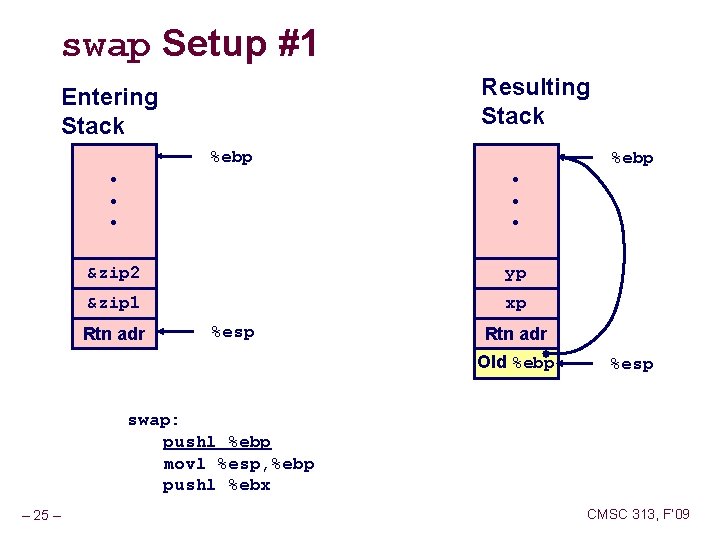 swap Setup #1

Entering Stack

%ebp

•
•
•

&zip2

&zip1

Rtn adr

%esp

Resulting Stack

%ebp

•
•
•

yp

xp

Rtn adr

Old %ebp

%esp

swap:
pushl %ebp
movl %esp,%ebp
pushl %ebx

– 25 –

CMSC 313, F'09